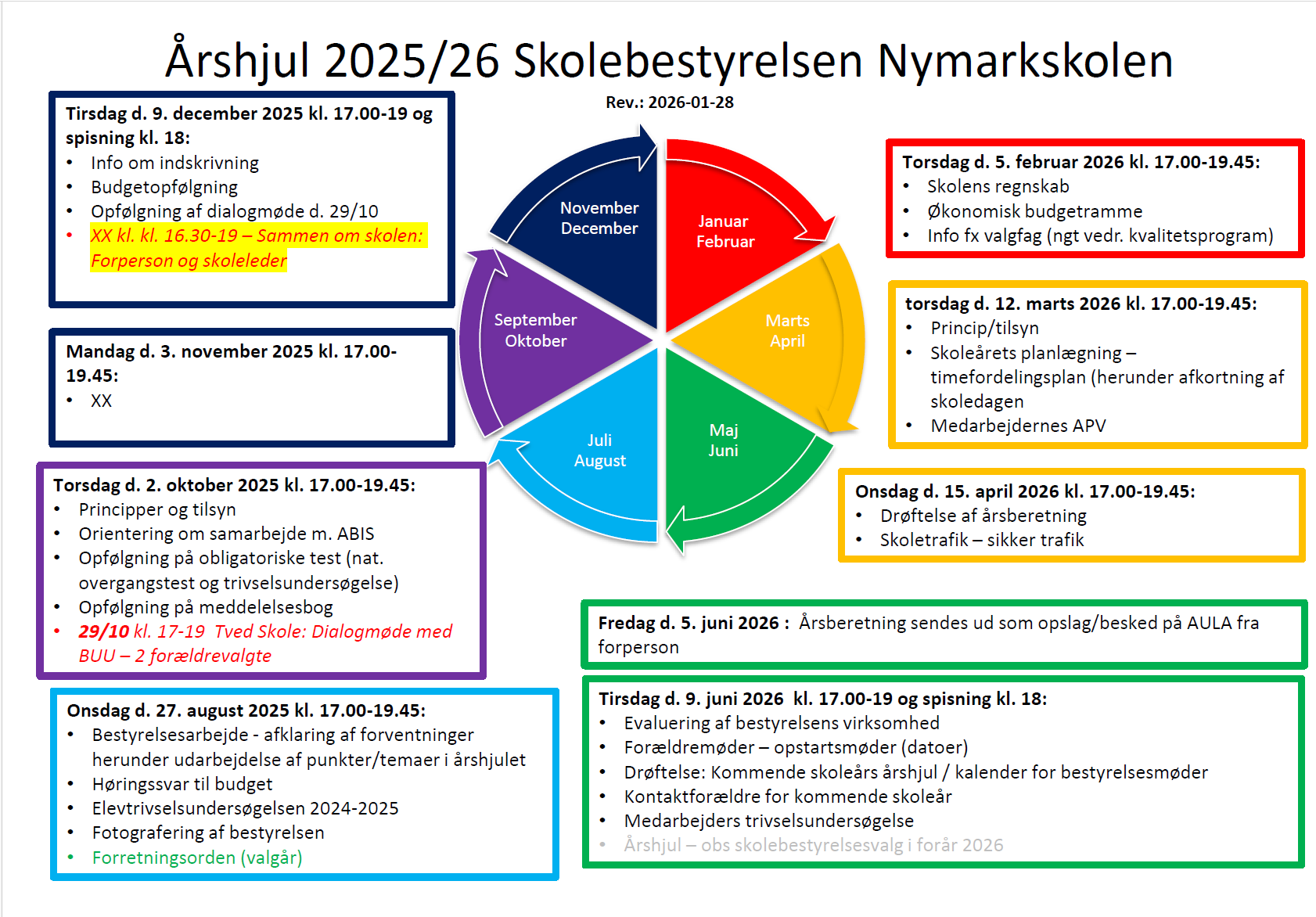 Årshjul 2025/26 Skolebestyrelsen Nymarkskolen

Rev.: 2026-01-28

Tirsdag d. 9. december 2025 kl. 17.00-19 og spisning kl. 18:
• Info om indskrivning
• Budgetopfølgning
• Opfølgning af dialogmøde d. 29/10
• XX kl. kl. 16.30-19 – Sammen om skolen: Forperson og skoleleder

Mandag d. 3. november 2025 kl. 17.00-19.45:
• XX

Torsdag d. 2. oktober 2025 kl. 17.00-19.45:
• Principper og tilsyn
• Orientering om samarbejde m. ABIS
• Opfølgning på obligatoriske test (nat. overgangstest og trivselsundersøgelse)
• Opfølgning på meddelelsesbog
• 29/10 kl. 17-19 Tved Skole: Dialogmøde med BUU – 2 forældrevalgte

Onsdag d. 27. august 2025 kl. 17.00-19.45:
• Bestyrelsesarbejde - afklaring af forventninger herunder udarbejdelse af punkter/temaer i årshjulet
• Høringssvar til budget
• Elevtrivselsundersøgelsen 2024-2025
• Fotografering af bestyrelsen
• Forretningsorden (valgår)

November December

Januar Februar

Marts April

Maj Juni

Juli August

September Oktober

Torsdag d. 5. februar 2026 kl. 17.00-19.45:
• Skolens regnskab
• Økonomisk budgetramme
• Info fx valgfag (ngt vedr. kvalitetsprogram)

torsdag d. 12. marts 2026 kl. 17.00-19.45:
• Princip/tilsyn
• Skoleårets planlægning – timefordelingsplan (herunder afkortning af skoledagen
• Medarbejdernes APV

Onsdag d. 15. april 2026 kl. 17.00-19.45:
• Drøftelse af årsberetning
• Skoletrafik – sikker trafik

Fredag d. 5. juni 2026 : Årsberetning sendes ud som opslag/besked på AULA fra forperson

Tirsdag d. 9. juni 2026 kl. 17.00-19 og spisning kl. 18:
• Evaluering af bestyrelsens virksomhed
• Forældremøder – opstartsmøder (datoer)
• Drøftelse: Kommende skoleårs årshjul / kalender for bestyrelsesmøder
• Kontaktforældre for kommende skoleår
• Medarbejders trivselsundersøgelse
• Årshjul – obs skolebestyrelsesvalg i forår 2026